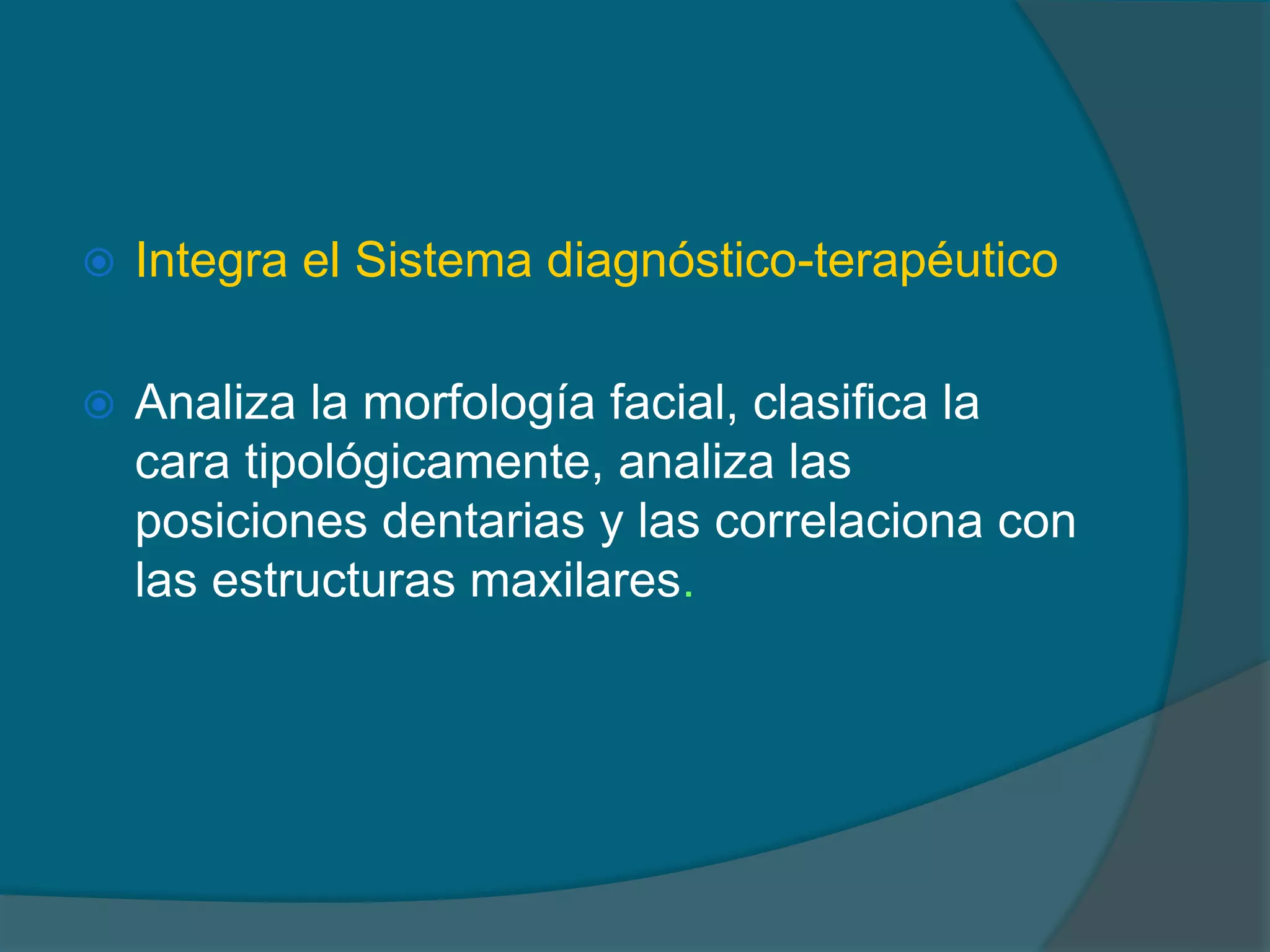 Integra el Sistema diagnóstico-terapéutico

Analiza la morfología facial, clasifica la cara tipológicamente, analiza las posiciones dentarias y las correlaciona con las estructuras maxilares.